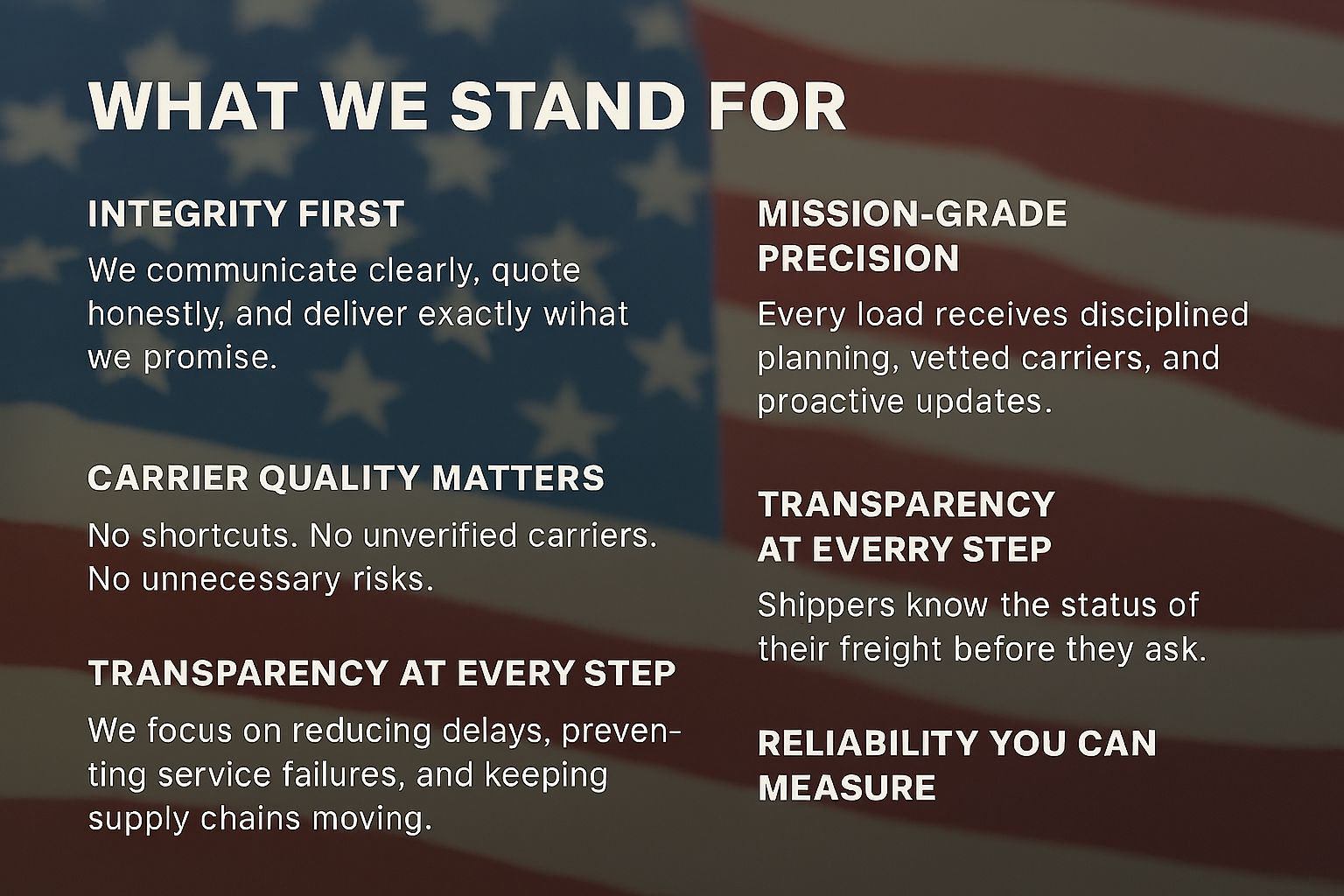 WHAT WE STAND FOR

INTEGRITY FIRST

We communicate clearly, quote honestly, and deliver exactly wihat we promise.

CARRIER QUALITY MATTERS

No shortcuts. No unverified carriers. No unnecessary risks.

TRANSPARENCY AT EVERY STEP

We focus on reducing delays, preventing service failures, and keeping supply chains moving.

MISSION-GRADE PRECISION

Every load receives disciplined planning, vetted carriers, and proactive updates.

TRANSPARENCY AT EVERRY STEP

Shippers know the status of their freight before they ask.

RELIABILITY YOU CAN MEASURE